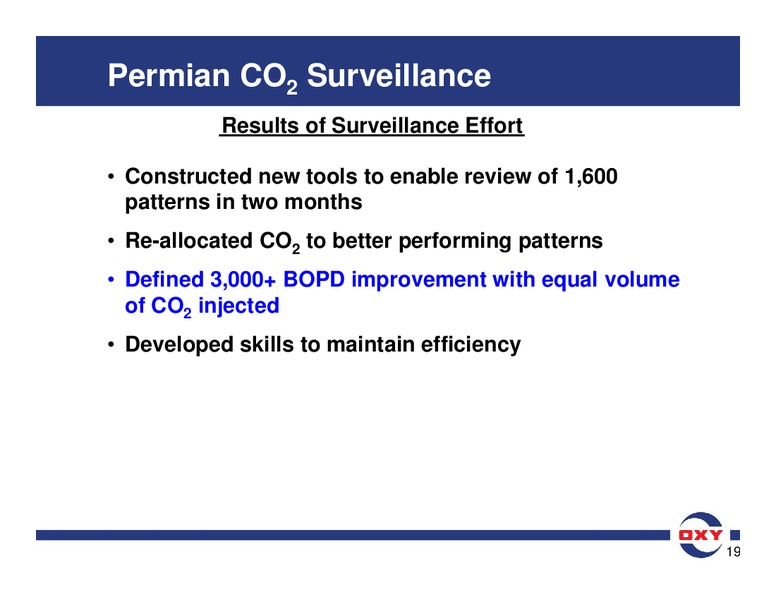 Permian $CO_2$ Surveillance

Results of Surveillance Effort

• Constructed new tools to enable review of 1,600 patterns in two months

• Re-allocated $CO_2$ to better performing patterns

• Defined 3,000+ BOPD improvement with equal volume of $CO_2$ injected

• Developed skills to maintain efficiency

OXY

19